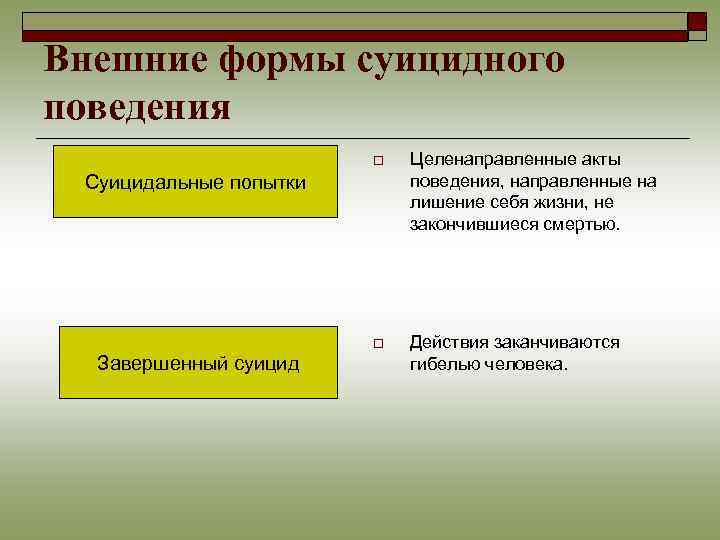 Внешние формы суицидного поведения

Суицидальные попытки

Целенаправленные акты поведения, направленные на лишение себя жизни, не закончившиеся смертью.

Завершенный суицид

Действия заканчиваются гибелью человека.